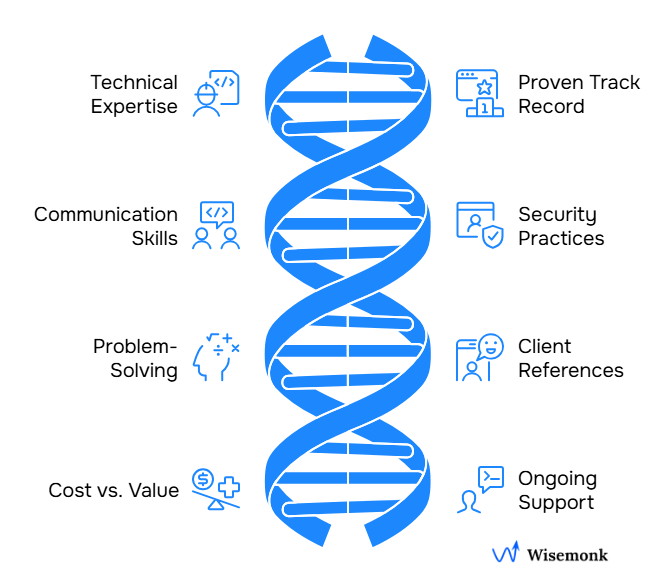 Technical Expertise

Communication Skills

Problem-Solving

Cost vs. Value

Proven Track Record

Security Practices

Client References

Ongoing Support

Wisemonk